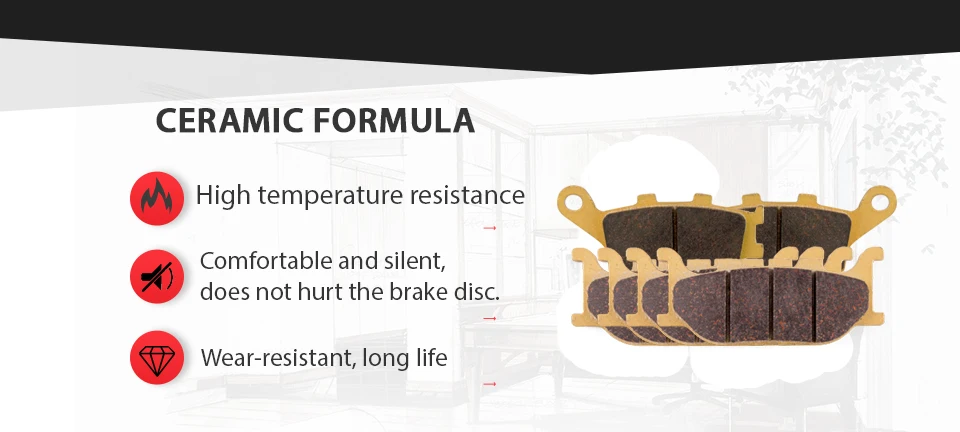 CERAMIC FORMULA

High temperature resistance

Comfortable and silent, does not hurt the brake disc.

Wear-resistant, long life